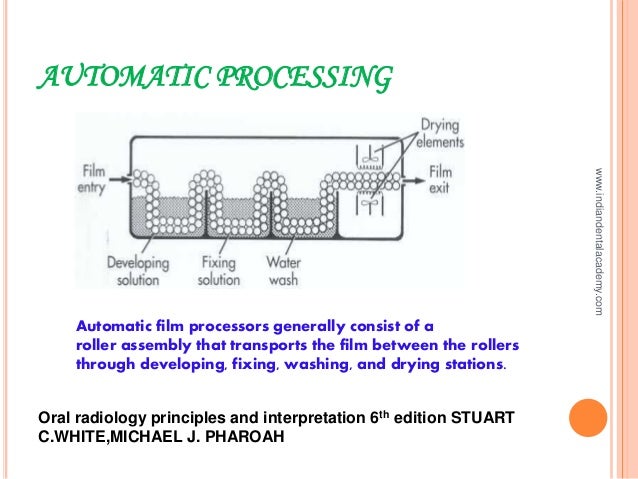 AUTOMATIC PROCESSING

Drying elements

Film entry

Film exit

Developing solution

Fixing solution

Water wash

www.indiandentalacademy.com

Automatic film processors generally consist of a roller assembly that transports the film between the rollers through developing, fixing, washing, and drying stations.

Oral radiology principles and interpretation 6$^{th}$ edition STUART C.WHITE,MICHAEL J. PHAROAH